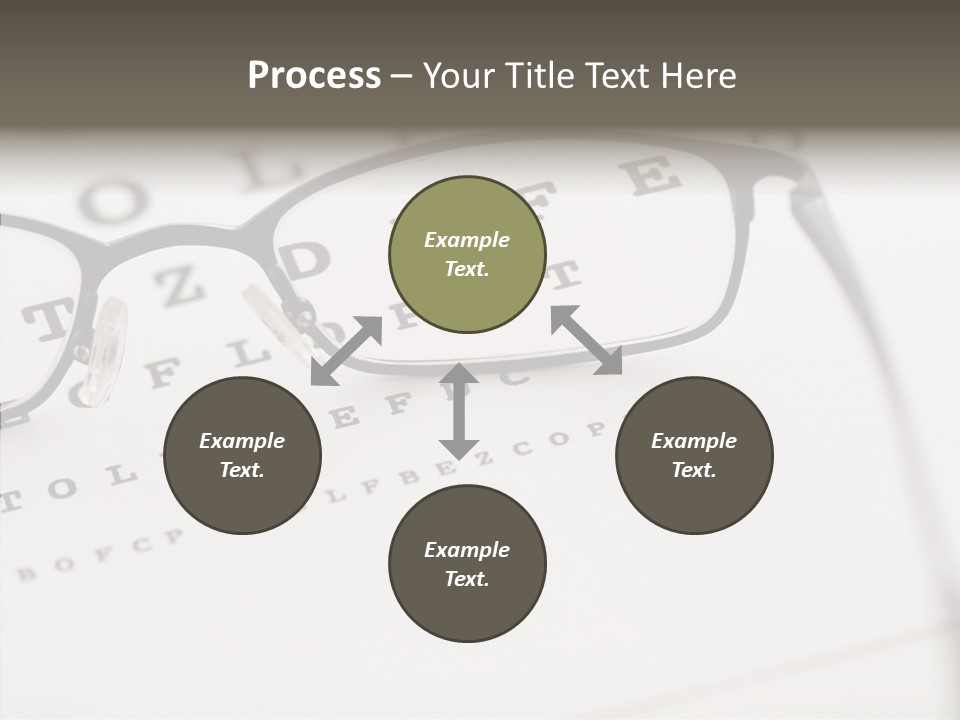 Process – Your Title Text Here

Example Text.

Example Text.

Example Text.

Example Text.